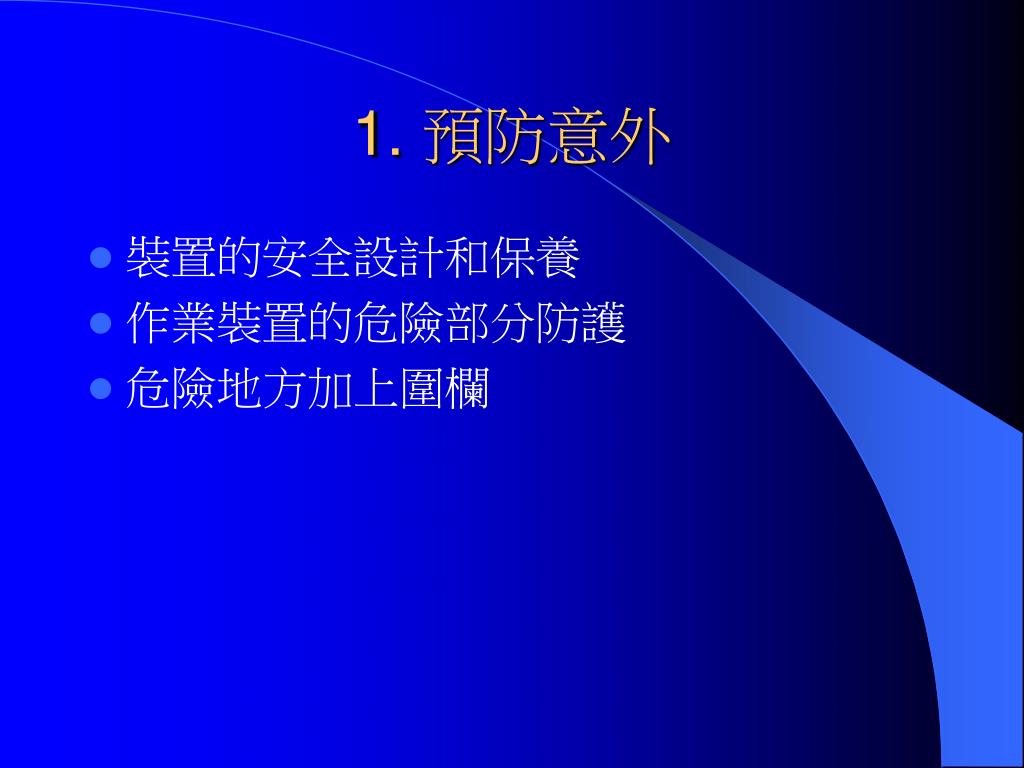 1. 預防意外

- 裝置的安全設計和保養
- 作業裝置的危險部分防護
- 危險地方加上圍欄